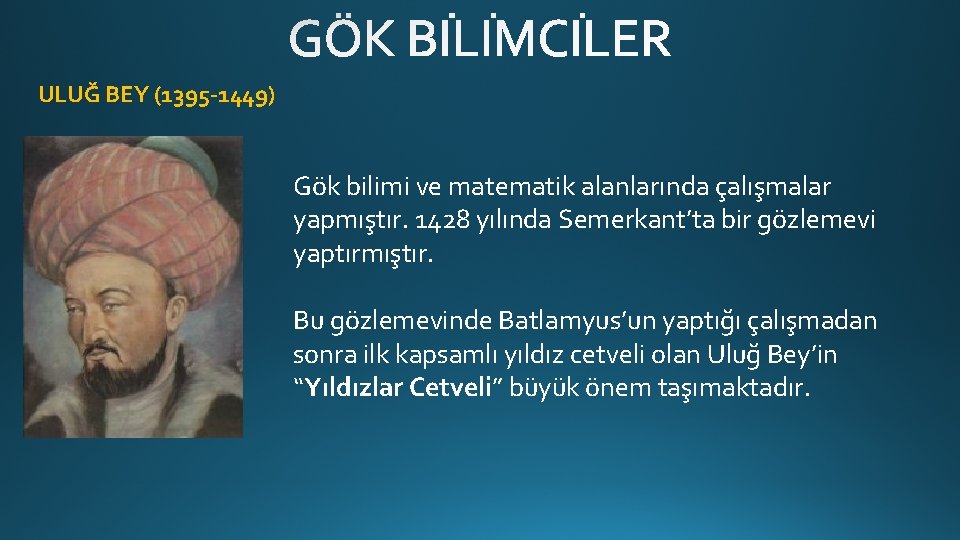 GÖK BİLİMCİLER

ULUĞ BEY (1395-1449)

Gök bilimi ve matematik alanlarında çalışmalar yapmıştır. 1428 yılında Semerkant'ta bir gözlemevi yaptırmıştır.

Bu gözlemevinde Batlamyus'un yaptığı çalışmadan sonra ilk kapsamlı yıldız cetveli olan Uluğ Bey'in "Yıldızlar Cetveli" büyük önem taşımaktadır.